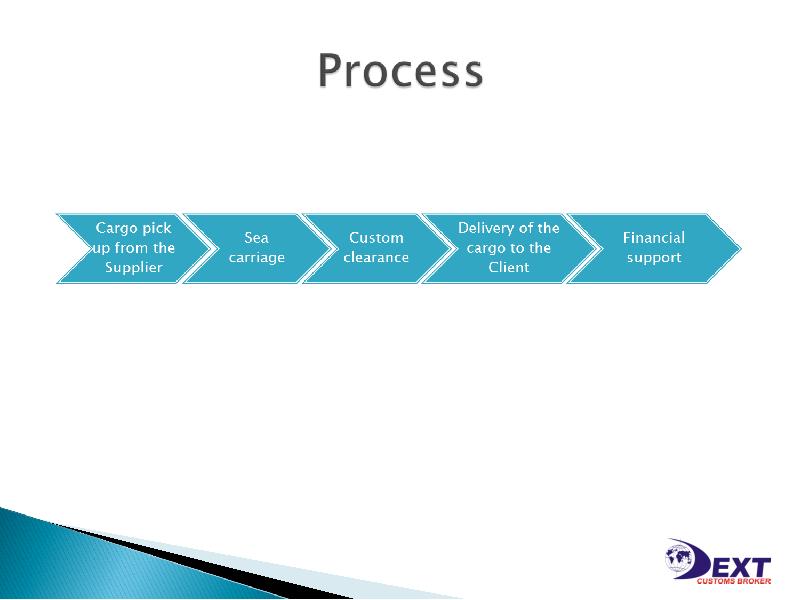 Process

Cargo pick up from the Supplier

Sea carriage

Custom clearance

Delivery of the cargo to the Client

Financial support

DEXT
CUSTOMS BROKER